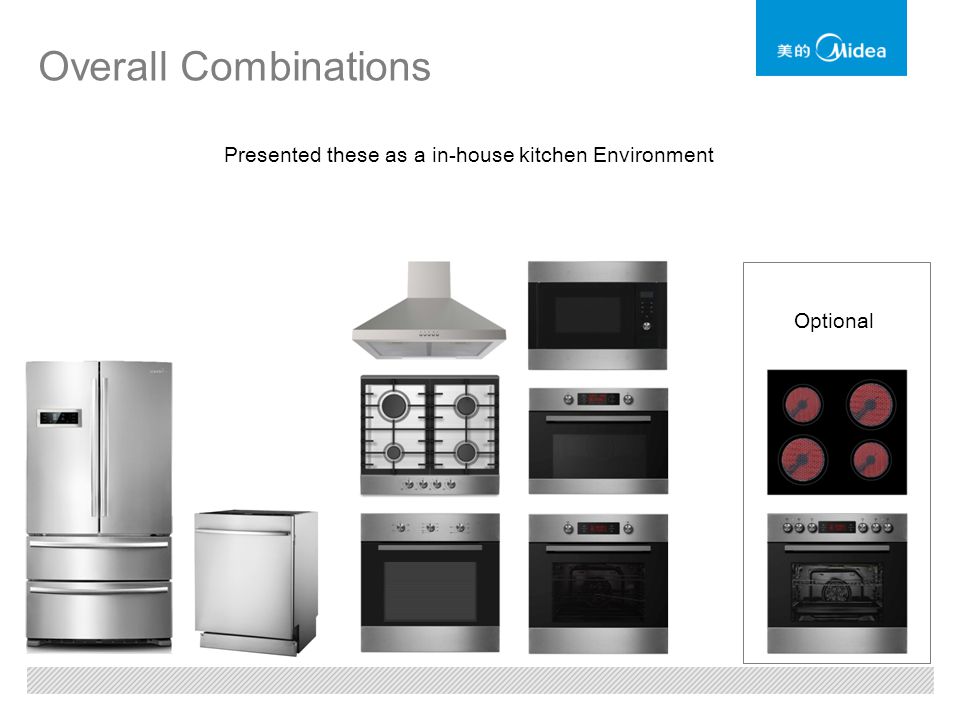 Overall Combinations

美的 Midea

Presented these as a in-house kitchen Environment

Optional